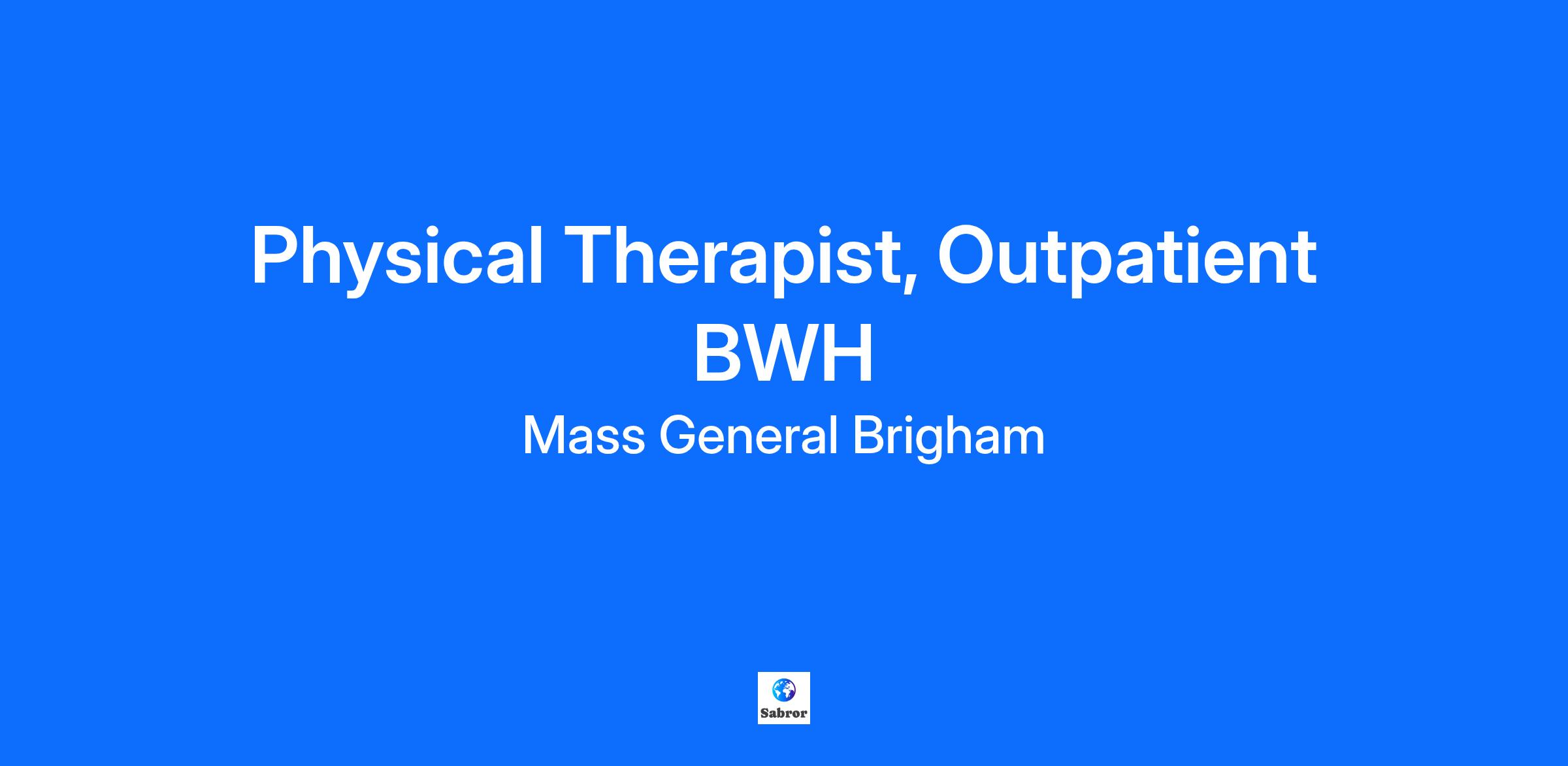 Physical Therapist, Outpatient
BWH

Mass General Brigham

Sabror